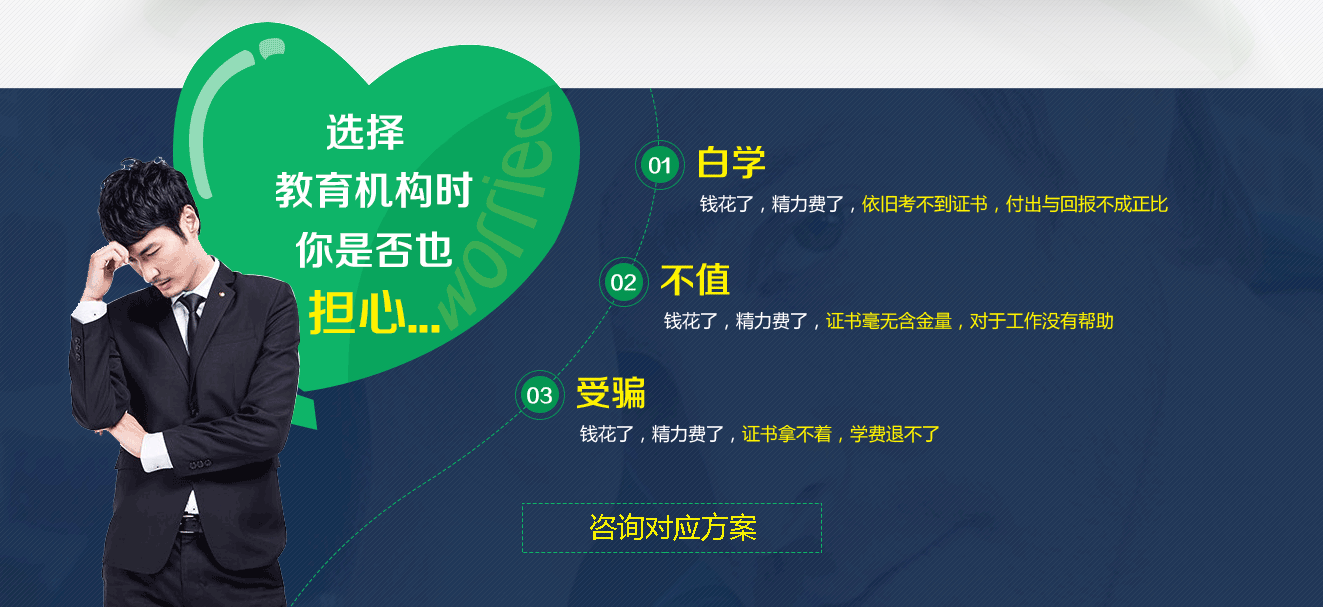 选择
教育机构时
你是否也
担心...

worried

01 白学
钱花了，精力费了，依旧考不到证书，付出与回报不成正比

02 不值
钱花了，精力费了，证书毫无含金量，对于工作没有帮助

03 受骗
钱花了，精力费了，证书拿不着，学费退不了

咨询对应方案